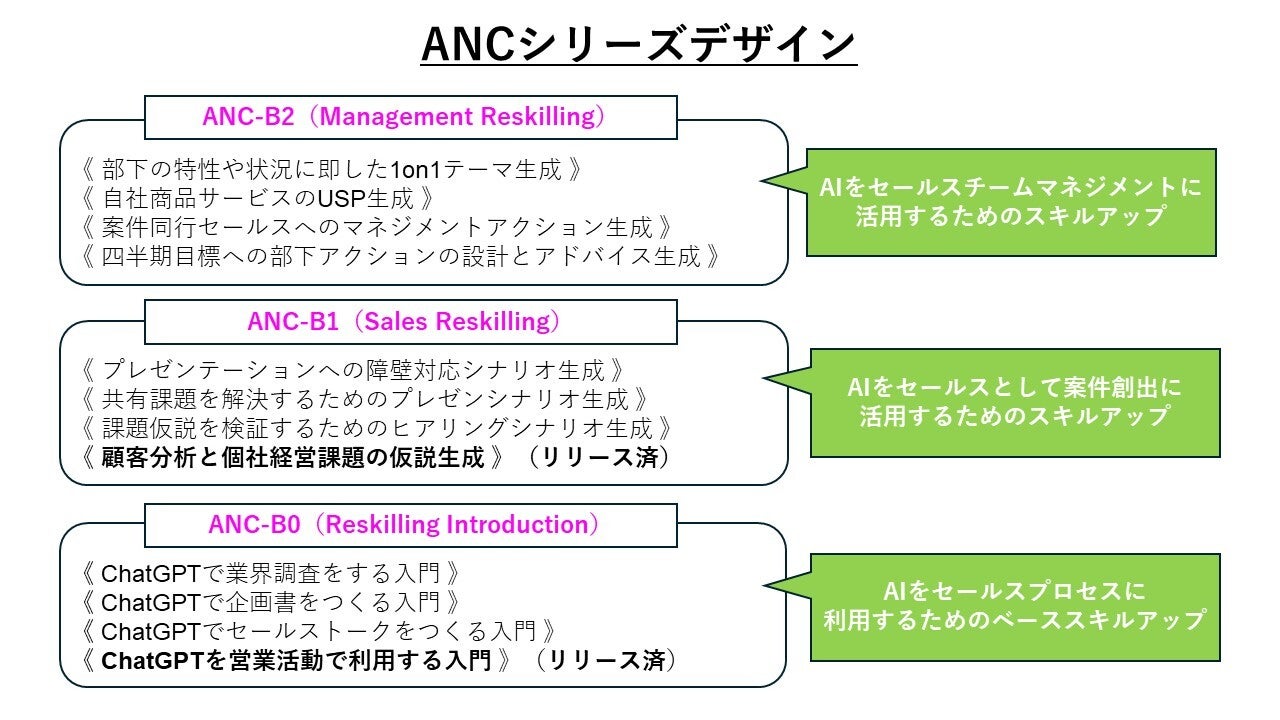 ANCシリーズデザイン

ANC-B2（Management Reskilling）

《 部下の特性や状況に即した1on1テーマ生成 》
《 自社商品サービスのUSP生成 》
《 案件同行セールスへのマネジメントアクション生成 》
《 四半期目標への部下アクションの設計とアドバイス生成 》

AIをセールスチームマネジメントに活用するためのスキルアップ

ANC-B1（Sales Reskilling）

《 プレゼンテーションへの障壁対応シナリオ生成 》
《 共有課題を解決するためのプレゼンシナリオ生成 》
《 課題仮説を検証するためのヒアリングシナリオ生成 》
《 顧客分析と個社経営課題の仮説生成 》（リリース済）

AIをセールスとして案件創出に活用するためのスキルアップ

ANC-B0（Reskilling Introduction）

《 ChatGPTで業界調査をする入門 》
《 ChatGPTで企画書をつくる入門 》
《 ChatGPTでセールストークをつくる入門 》
《 ChatGPTを営業活動で利用する入門 》（リリース済）

AIをセールスプロセスに利用するためのベーススキルアップ